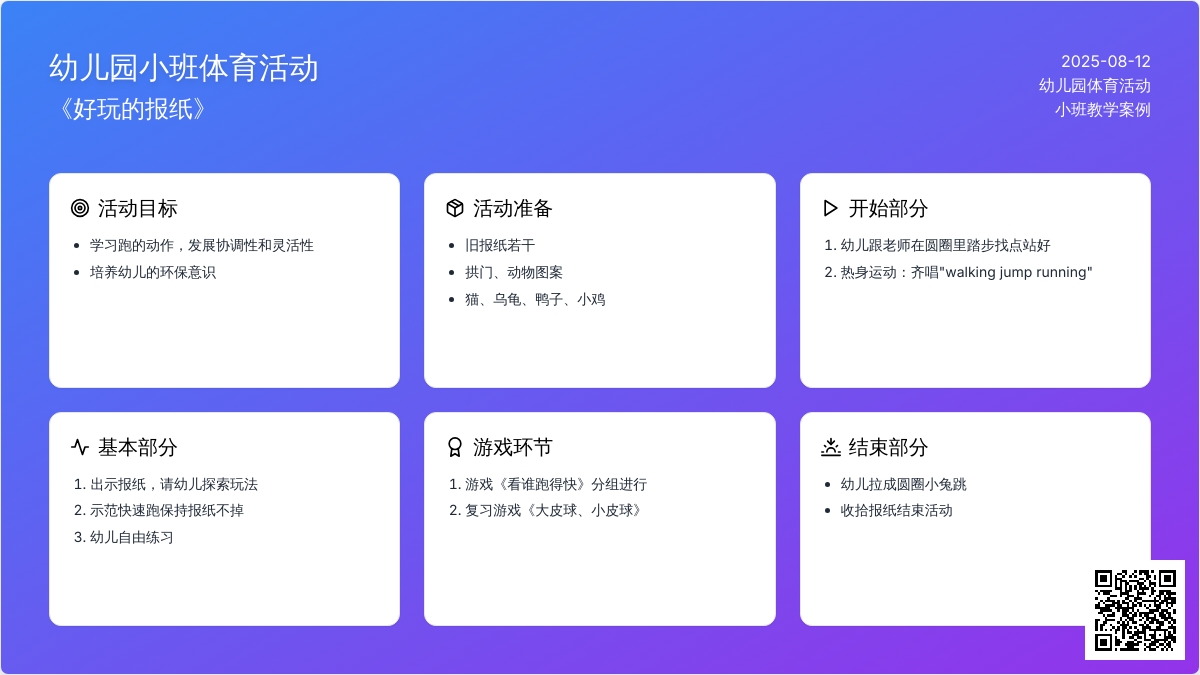 幼儿园小班体育活动
《好玩的报纸》

2025-08-12
幼儿园体育活动
小班教学案例

活动目标
- 学习跑的动作，发展协调性和灵活性
- 培养幼儿的环保意识

活动准备
- 旧报纸若干
- 拱门、动物图案
- 猫、乌龟、鸭子、小鸡

开始部分
1. 幼儿跟老师在圆圈里踏步找点站好
2. 热身运动：齐唱"walking jump running"

基本部分
1. 出示报纸，请幼儿探索玩法
2. 示范快速跑保持报纸不掉
3. 幼儿自由练习

游戏环节
1. 游戏《看谁跑得快》分组进行
2. 复习游戏《大皮球、小皮球》

结束部分
- 幼儿拉成圆圈小兔跳
- 收拾报纸结束活动